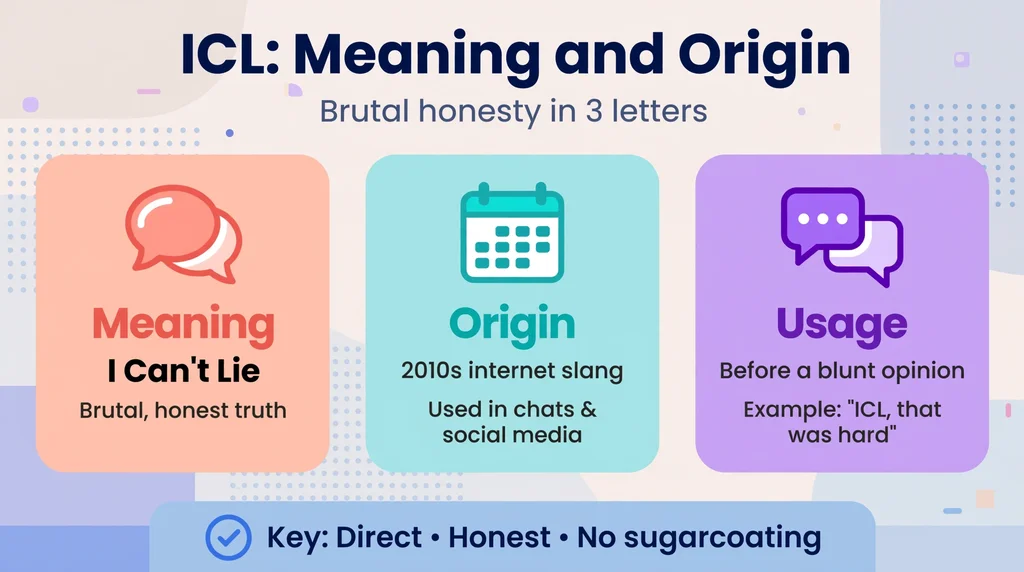 ICL: Meaning and Origin

Brutal honesty in 3 letters

Meaning

I Can't Lie

Brutal, honest truth

Origin

2010s internet slang

Used in chats & social media

Usage

Before a blunt opinion

Example: "ICL, that was hard"

Key: Direct • Honest • No sugarcoating